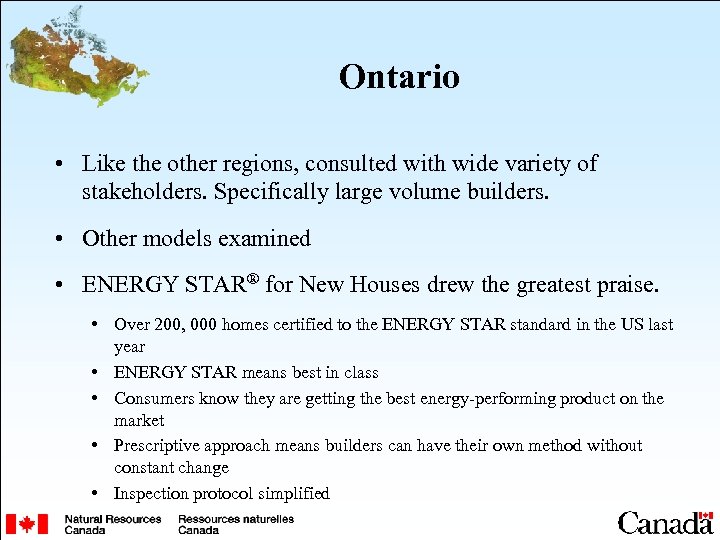 Ontario

• Like the other regions, consulted with wide variety of stakeholders. Specifically large volume builders.

• Other models examined

• ENERGY STAR® for New Houses drew the greatest praise.

• Over 200, 000 homes certified to the ENERGY STAR standard in the US last year
• ENERGY STAR means best in class
• Consumers know they are getting the best energy-performing product on the market
• Prescriptive approach means builders can have their own method without constant change
• Inspection protocol simplified

Natural Resources Canada Ressources naturelles Canada

Canada